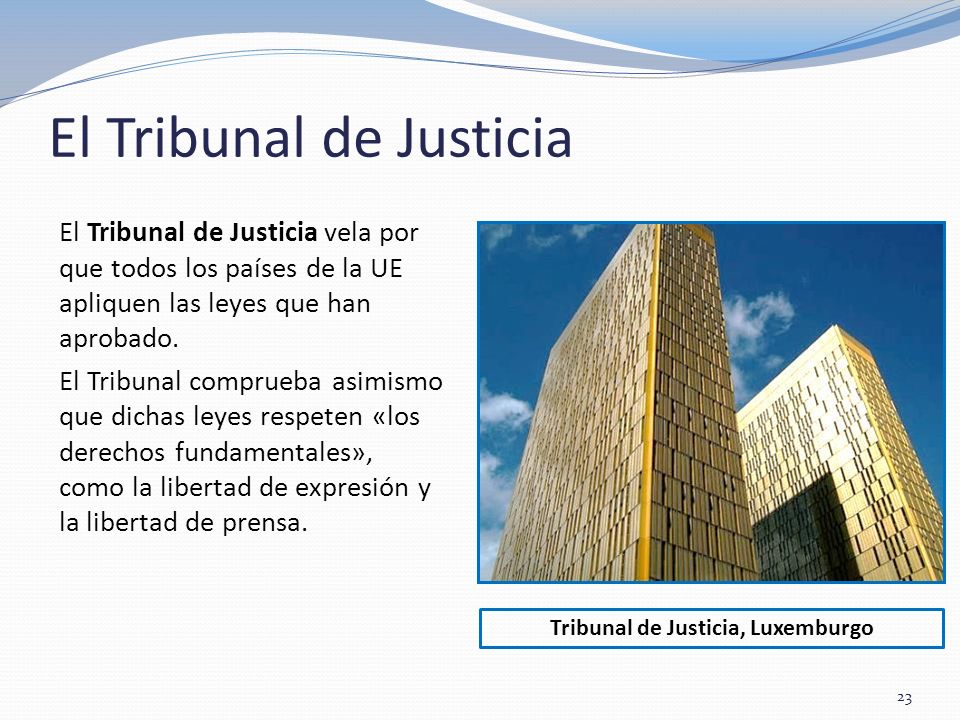 El Tribunal de Justicia

El Tribunal de Justicia vela por que todos los países de la UE apliquen las leyes que han aprobado.

El Tribunal comprueba asimismo que dichas leyes respeten «los derechos fundamentales», como la libertad de expresión y la libertad de prensa.

Tribunal de Justicia, Luxemburgo

23